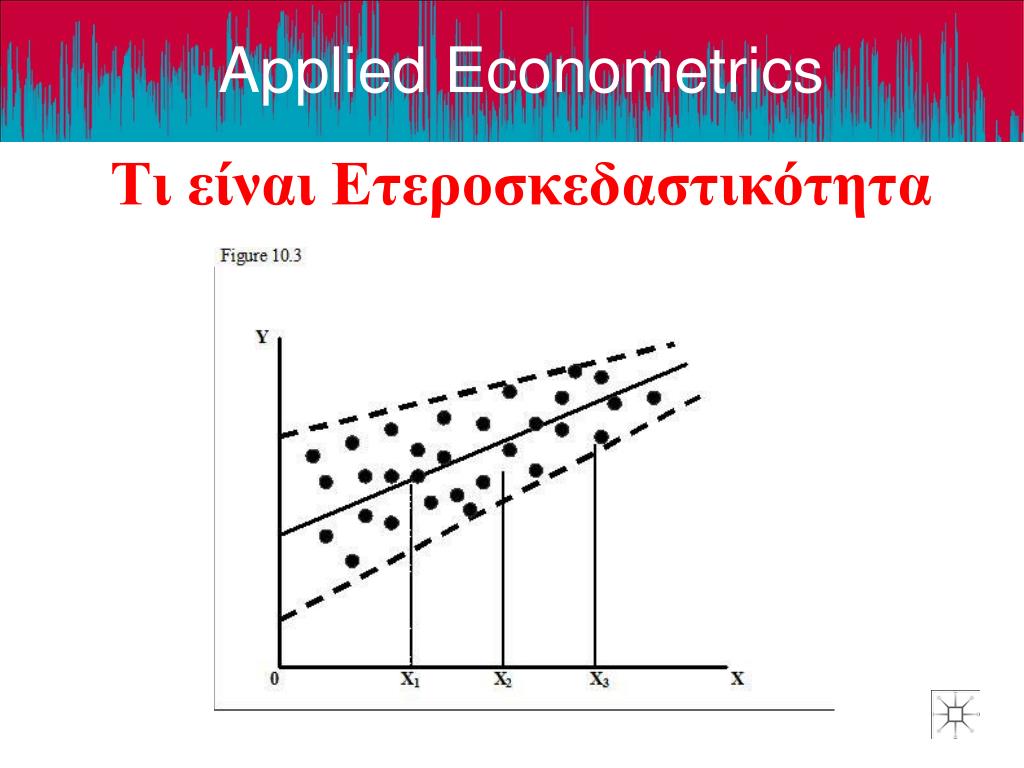 Applied Econometrics

Τι είναι Ετεροσκεδαστικότητα

Figure 10.3

Y

0

$X_1$

$X_2$

$X_3$

X